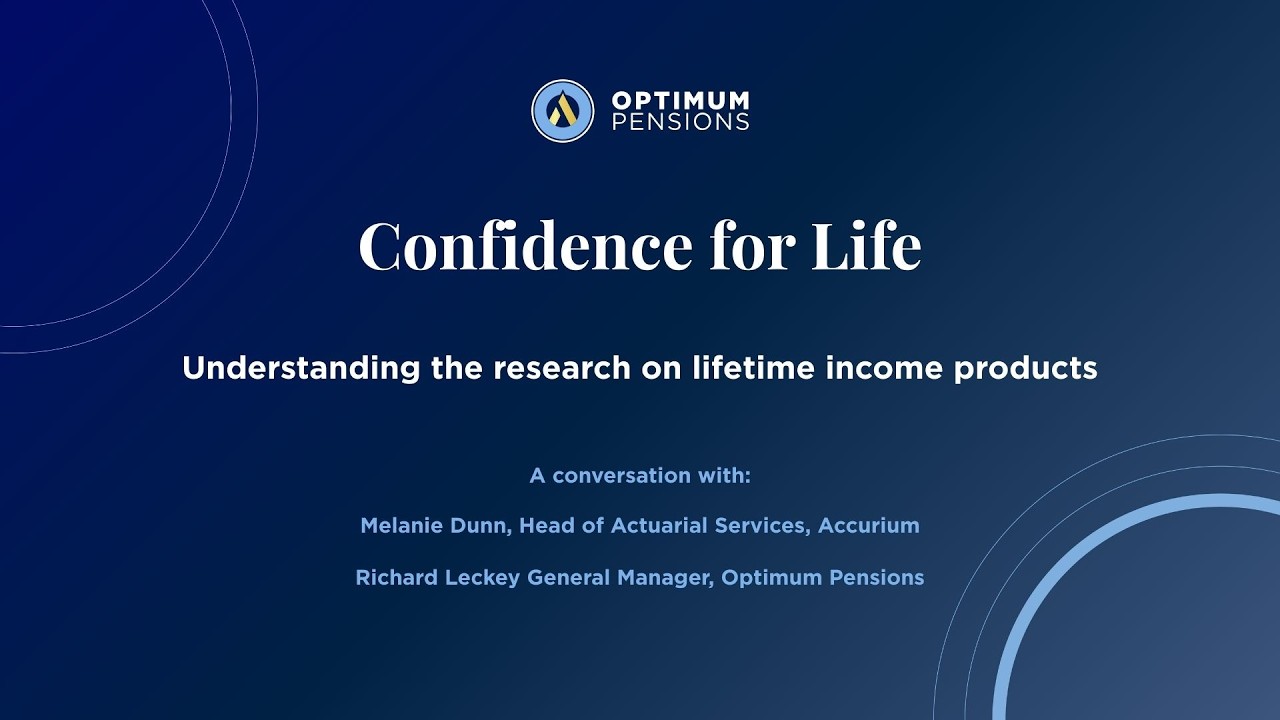 OPTIMUM PENSIONS

Confidence for Life

Understanding the research on lifetime income products

A conversation with:

Melanie Dunn, Head of Actuarial Services, Accurium

Richard Leckey General Manager, Optimum Pensions